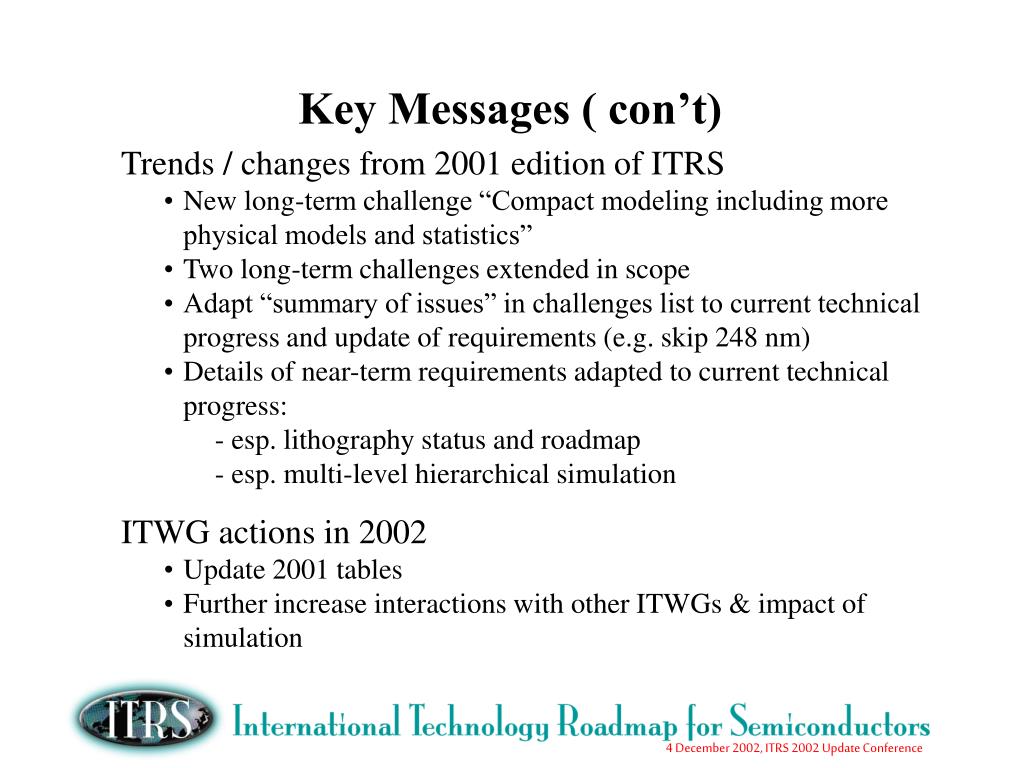 Key Messages ( con’t)

Trends / changes from 2001 edition of ITRS

• New long-term challenge “Compact modeling including more physical models and statistics”
• Two long-term challenges extended in scope
• Adapt “summary of issues” in challenges list to current technical progress and update of requirements (e.g. skip 248 nm)
• Details of near-term requirements adapted to current technical progress:
- esp. lithography status and roadmap
- esp. multi-level hierarchical simulation

ITWG actions in 2002

• Update 2001 tables
• Further increase interactions with other ITWGs & impact of simulation

ITRS International Technology Roadmap for Semiconductors

4 December 2002, ITRS 2002 Update Conference